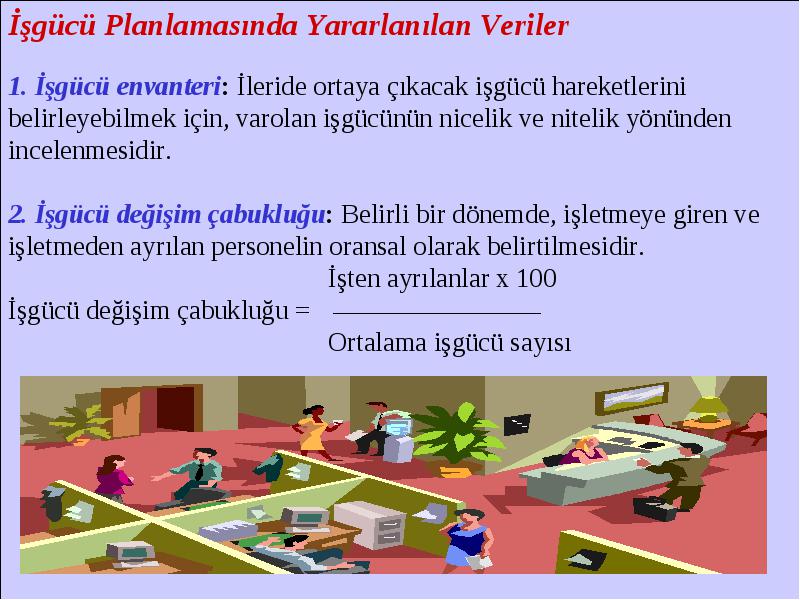 İşgücü Planlamasında Yararlanılan Veriler

1. İşgücü envanteri: İleride ortaya çıkacak işgücü hareketlerini belirleyebilmek için, varolan işgücünün nicelik ve nitelik yönünden incelenmesidir.

2. İşgücü değişim çabukluğu: Belirli bir dönemde, işletmeye giren ve işletmeden ayrılan personelin oransal olarak belirtilmesidir.

İşgücü değişim çabukluğu = $\frac{\text{İşten ayrılanlar x 100}}{\text{Ortalama işgücü sayısı}}$